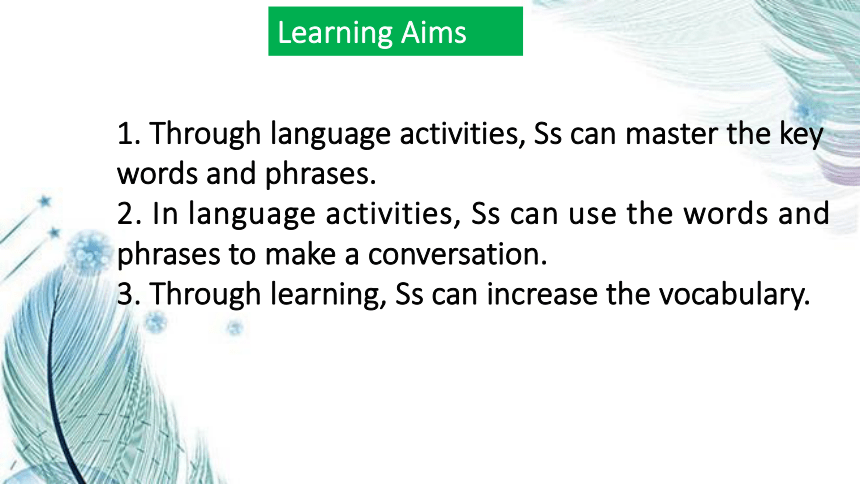 Learning Aims

1. Through language activities, Ss can master the key words and phrases.
2. In language activities, Ss can use the words and phrases to make a conversation.
3. Through learning, Ss can increase the vocabulary.